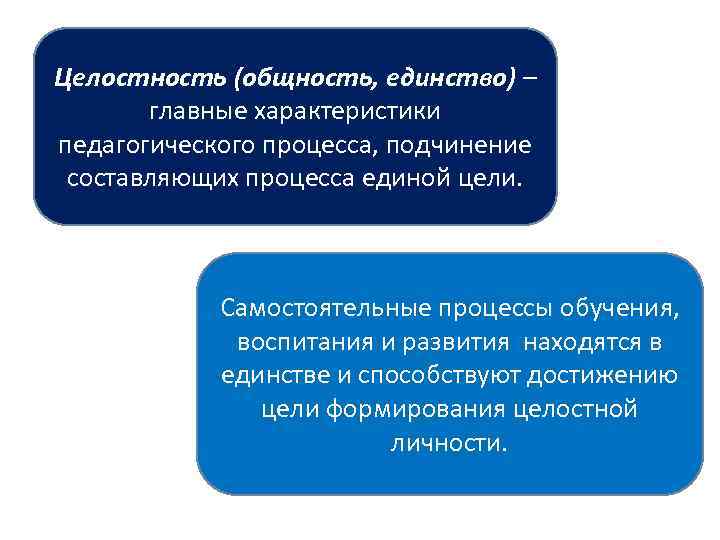 Целостность (общность, единство) – главные характеристики педагогического процесса, подчинение составляющих процесса единой цели.

Самостоятельные процессы обучения, воспитания и развития находятся в единстве и способствуют достижению цели формирования целостной личности.